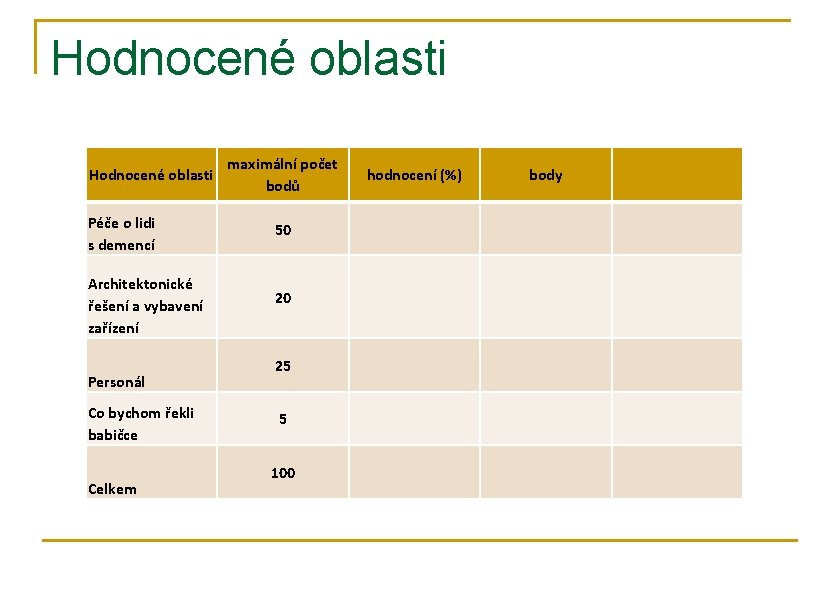 Hodnocené oblasti

| Hodnocené oblasti | maximální počet bodů | hodnocení (%) | body | |
|---|---|---|---|---|
| Péče o lidi s demencí | 50 | | | |
| Architektonické řešení a vybavení zařízení | 20 | | | |
| Personál | 25 | | | |
| Co bychom řekli babičce | 5 | | | |
| Celkem | 100 | | | |